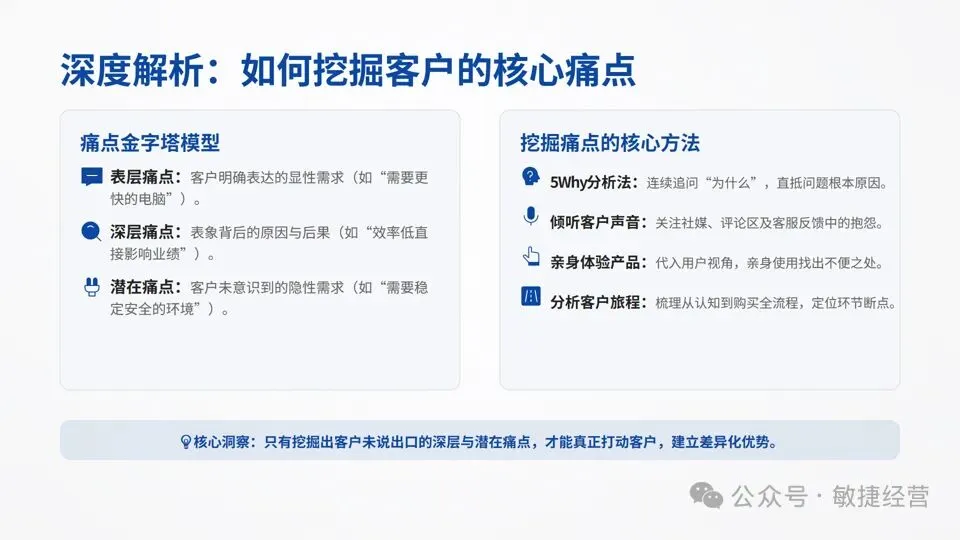 深度解析：如何挖掘客户的核心痛点

痛点金字塔模型

表层痛点：客户明确表达的显性需求（如“需要更快的电脑”）。

深层痛点：表象背后的原因与后果（如“效率低直接影响业绩”）。

潜在痛点：客户未意识到的隐性需求（如“需要稳定安全的环境”）。

挖掘痛点的核心方法

5Why分析法：连续追问“为什么”，直抵问题根本原因。

倾听客户声音：关注社媒、评论区及客服反馈中的抱怨。

亲身体验产品：代入用户视角，亲身使用找出不便之处。

分析客户旅程：梳理从认知到购买全流程，定位环节断点。

核心洞察：只有挖掘出客户未说出口的深层与潜在痛点，才能真正打动客户，建立差异化优势。

公众号 · 敏捷经营